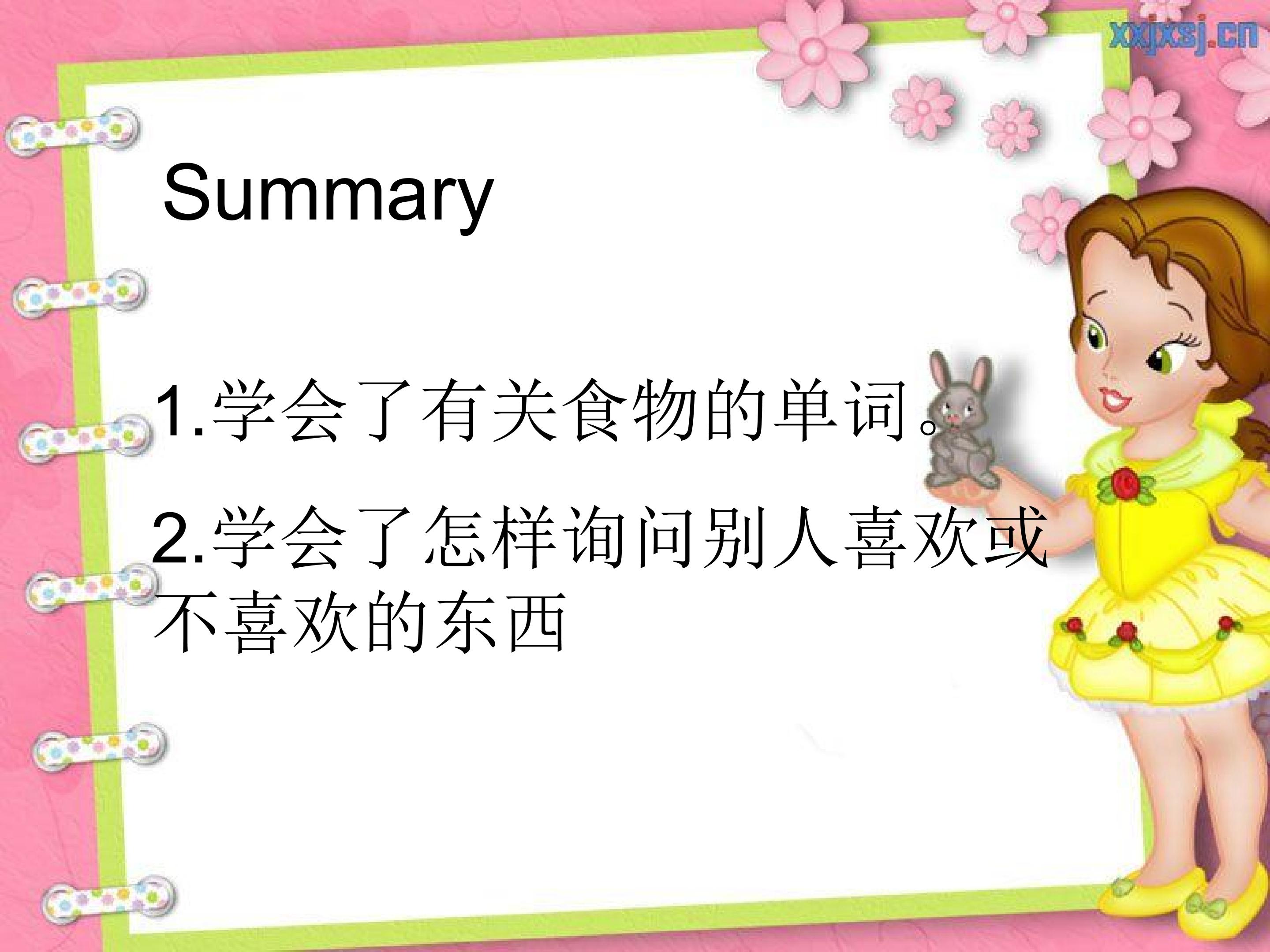 xxjxsj.cn

Summary

1.学会了有关食物的单词。

2.学会了怎样询问别人喜欢或不喜欢的东西